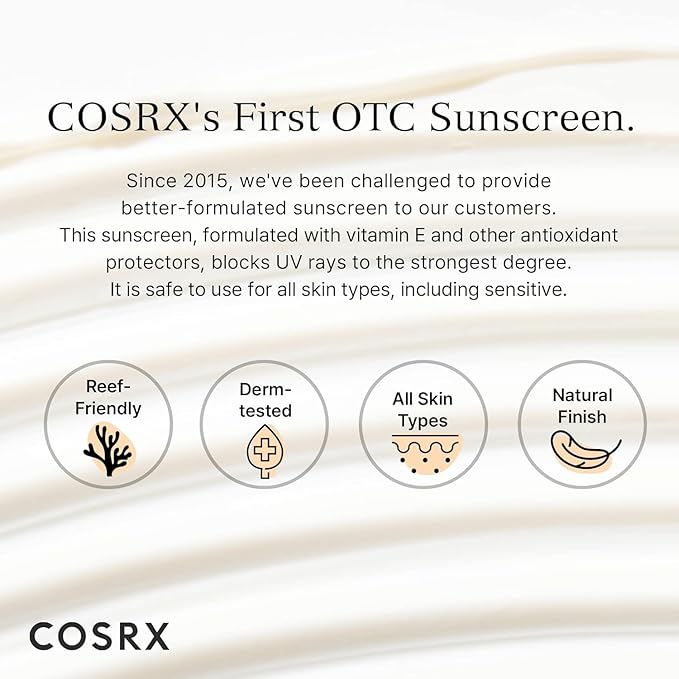 COSRX's First OTC Sunscreen.

Since 2015, we've been challenged to provide better-formulated sunscreen to our customers. This sunscreen, formulated with vitamin E and other antioxidant protectors, blocks UV rays to the strongest degree. It is safe to use for all skin types, including sensitive.

Reef-Friendly

Derm-tested

All Skin Types

Natural Finish

COSRX